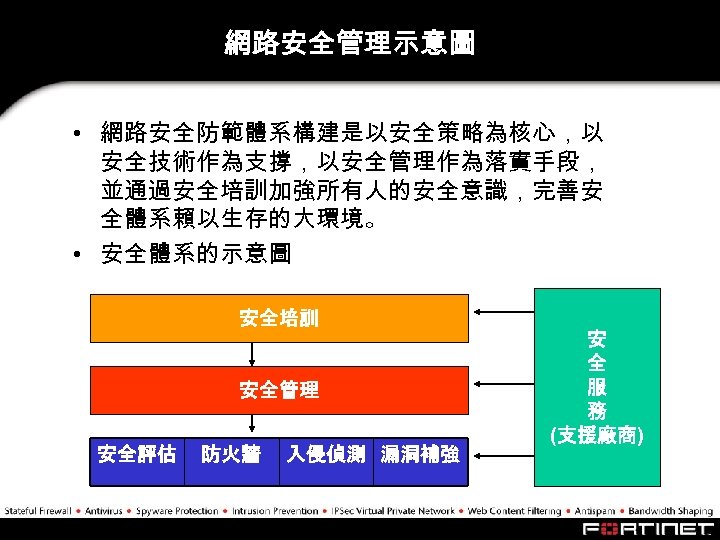 網路安全管理示意圖

• 網路安全防範體系構建是以安全策略為核心，以安全技術作為支撐，以安全管理作為落實手段，並通過安全培訓加強所有人的安全意識，完善安全體系賴以生存的大環境。

• 安全體系的示意圖

安全培訓

安全管理

安全評估 防火牆 入侵偵測 漏洞補強

安全服務(支援廠商)

Stateful Firewall • Antivirus • Spyware Protection • Intrusion Prevention • IPSec Virtual Private Network • Web Content Filtering • Antispam • Bandwidth Shaping

FORTINET